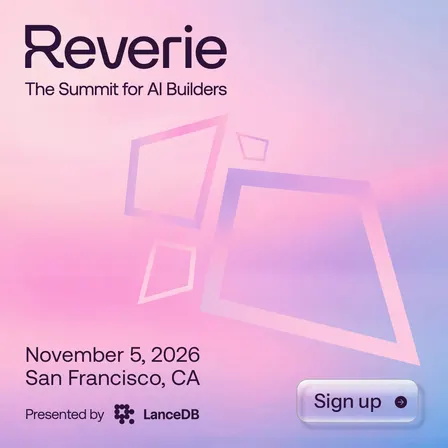 Reverie
The Summit for AI Builders

November 5, 2026
San Francisco, CA

Presented by LanceDB

Sign up